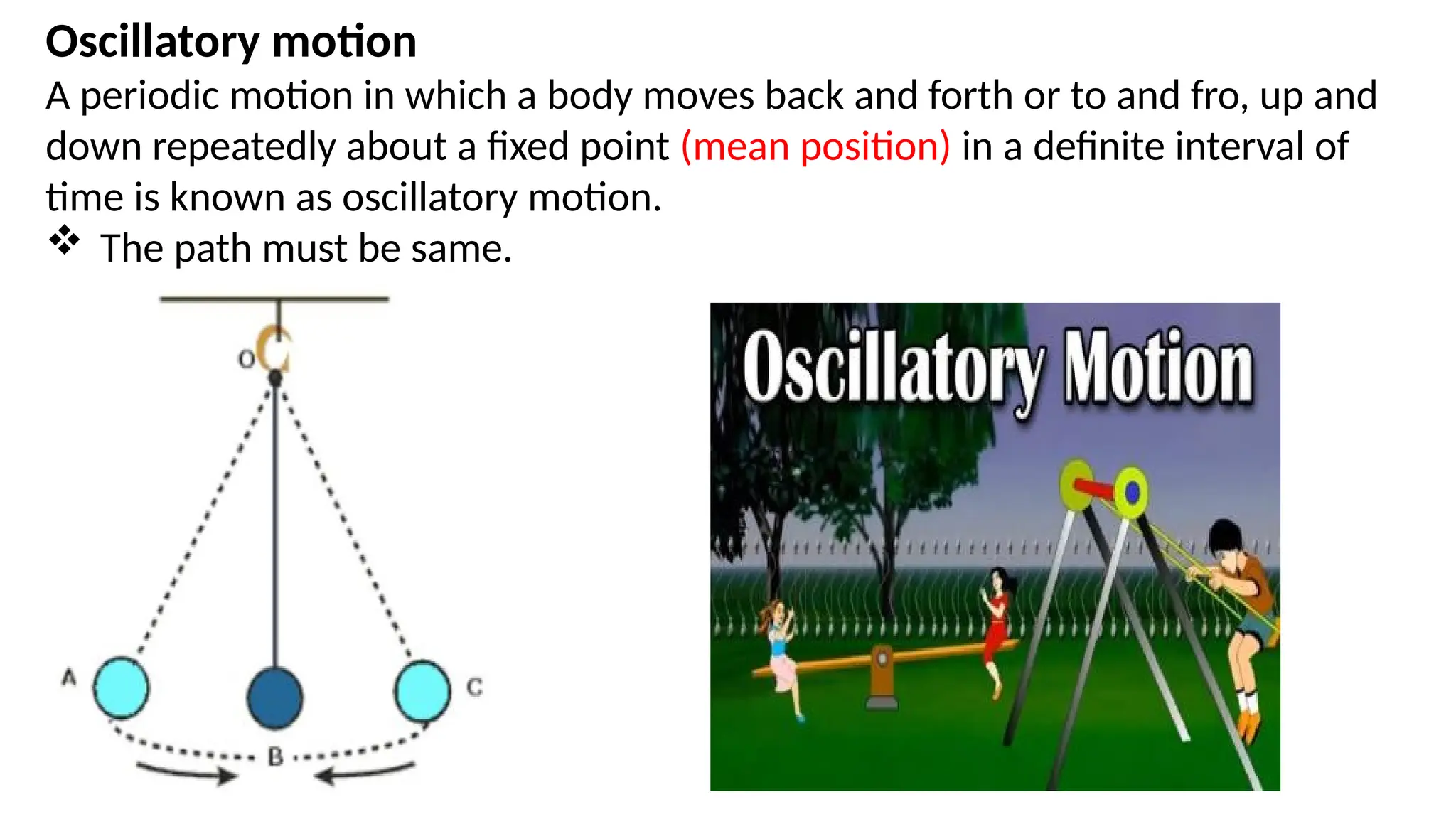 Oscillatory motion

A periodic motion in which a body moves back and forth or to and fro, up and down repeatedly about a fixed point (mean position) in a definite interval of time is known as oscillatory motion.

❖ The path must be same.

O
A
B
C

Oscillatory Motion